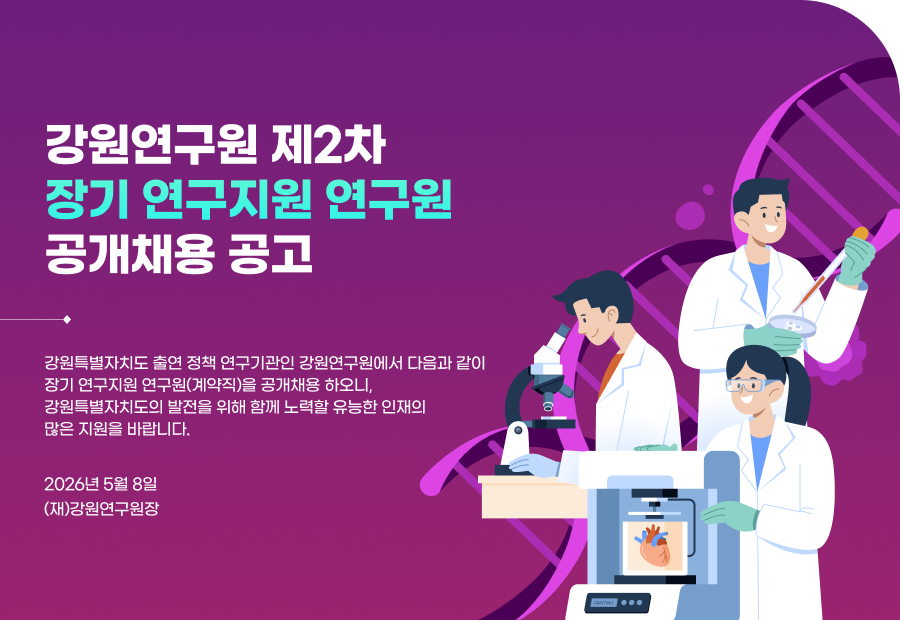 강원연구원 제2차
장기 연구지원 연구원
공개채용 공고

강원특별자치도 출연 정책 연구기관인 강원연구원에서 다음과 같이 장기 연구지원 연구원(계약직)을 공개채용 하오니, 강원특별자치도의 발전을 위해 함께 노력할 유능한 인재의 많은 지원을 바랍니다.

2026년 5월 8일
(재)강원연구원장